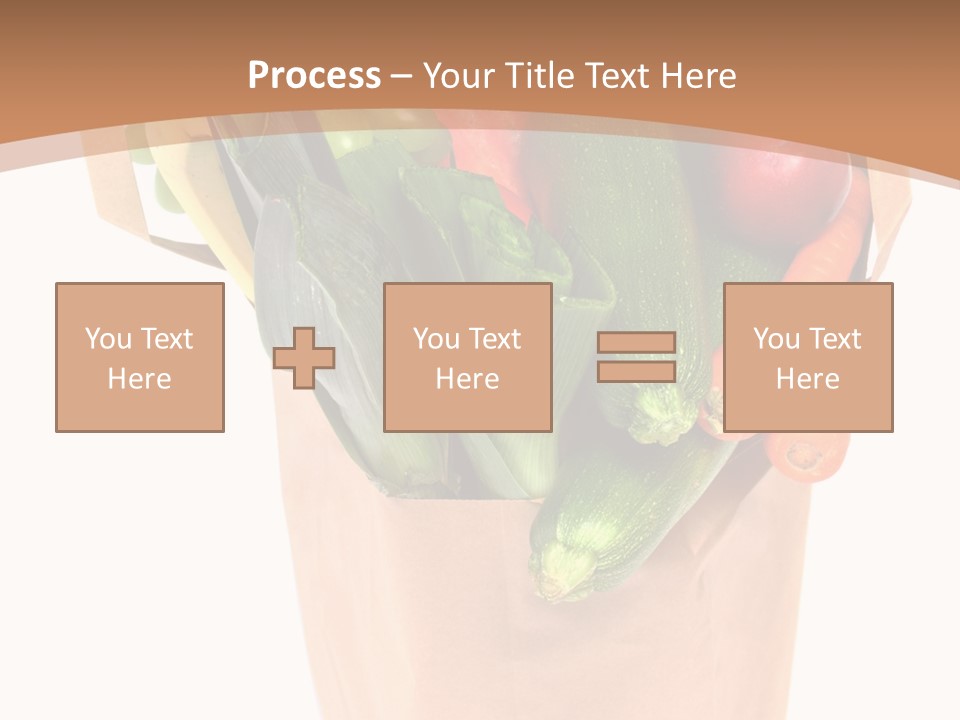 Process – Your Title Text Here

You Text Here

You Text Here

You Text Here